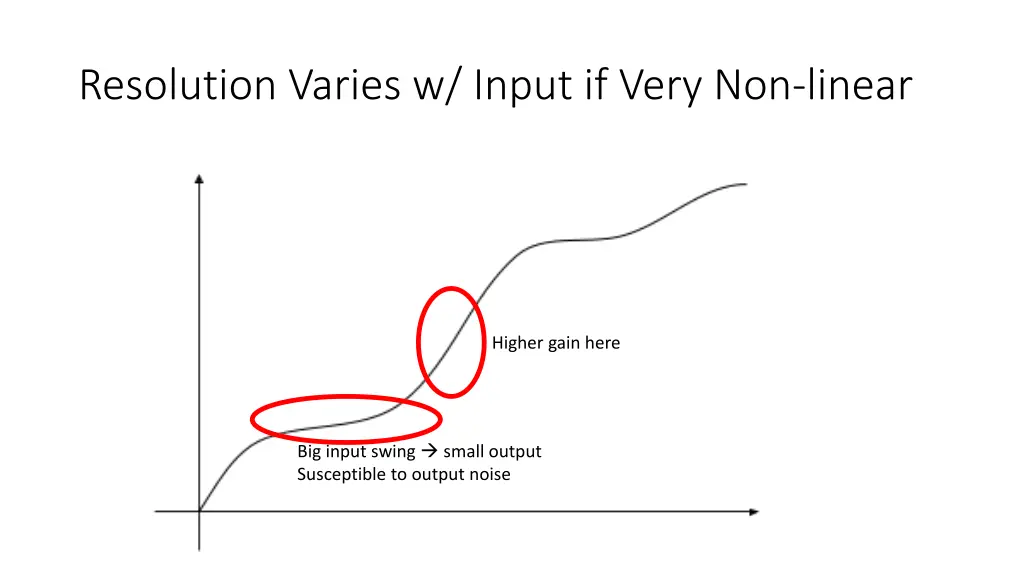 Resolution Varies w/ Input if Very Non-linear

Higher gain here

Big input swing → small output
Susceptible to output noise